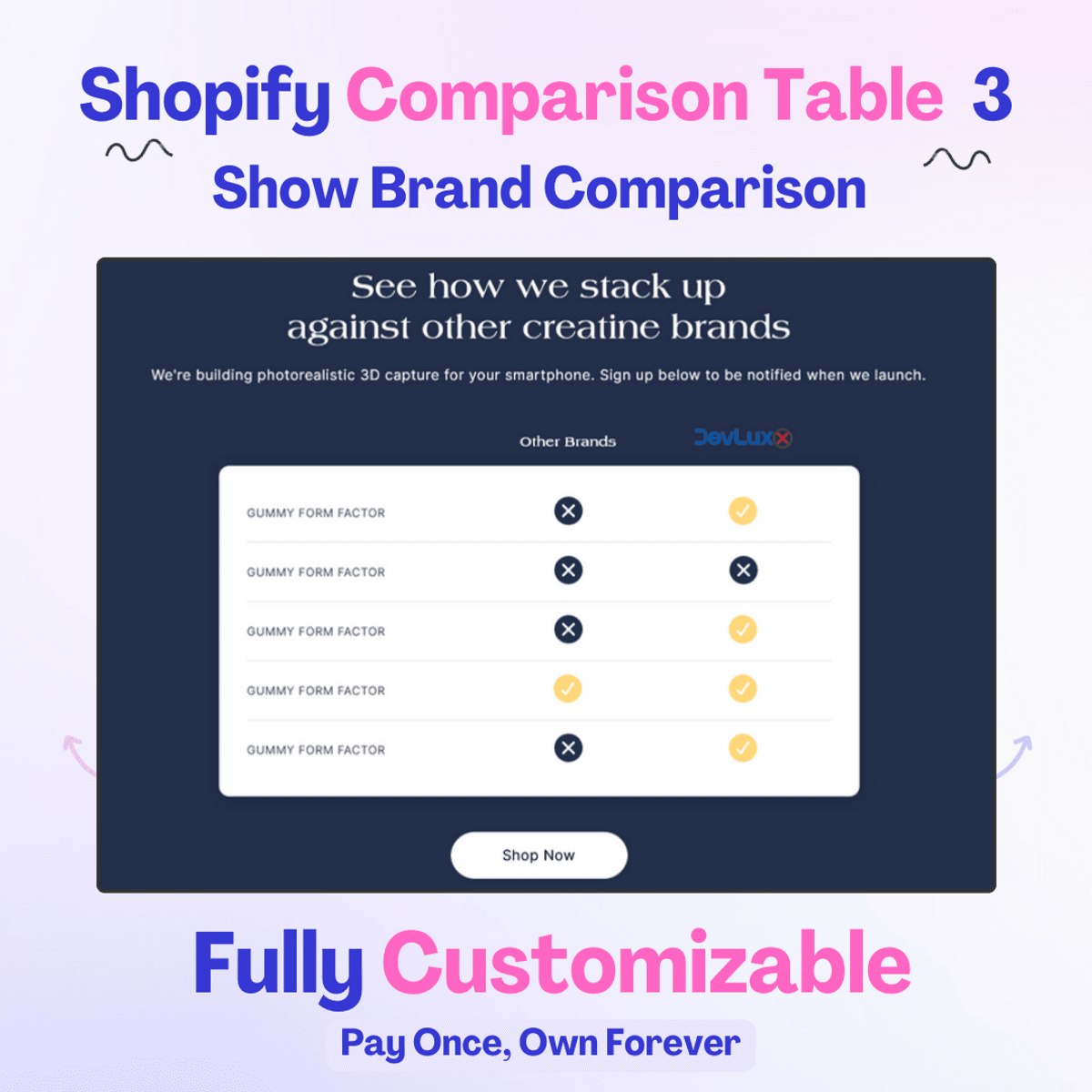 Shopify Comparison Table 3

Show Brand Comparison

See how we stack up against other creatine brands

We're building photorealistic 3D capture for your smartphone. Sign up below to be notified when we launch.

| | Other Brands | DevLux |
|---|---|---|
| GUMMY FORM FACTOR | ✕ | ✓ |
| GUMMY FORM FACTOR | ✕ | ✕ |
| GUMMY FORM FACTOR | ✕ | ✓ |
| GUMMY FORM FACTOR | ✓ | ✓ |
| GUMMY FORM FACTOR | ✕ | ✓ |

Shop Now

Fully Customizable

Pay Once, Own Forever